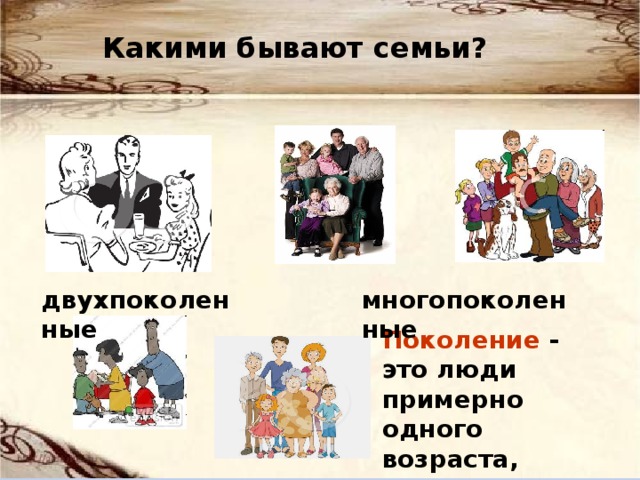 Какими бывают семьи?

двухпоколенные

многопоколенные

Поколение - это люди примерно одного возраста,